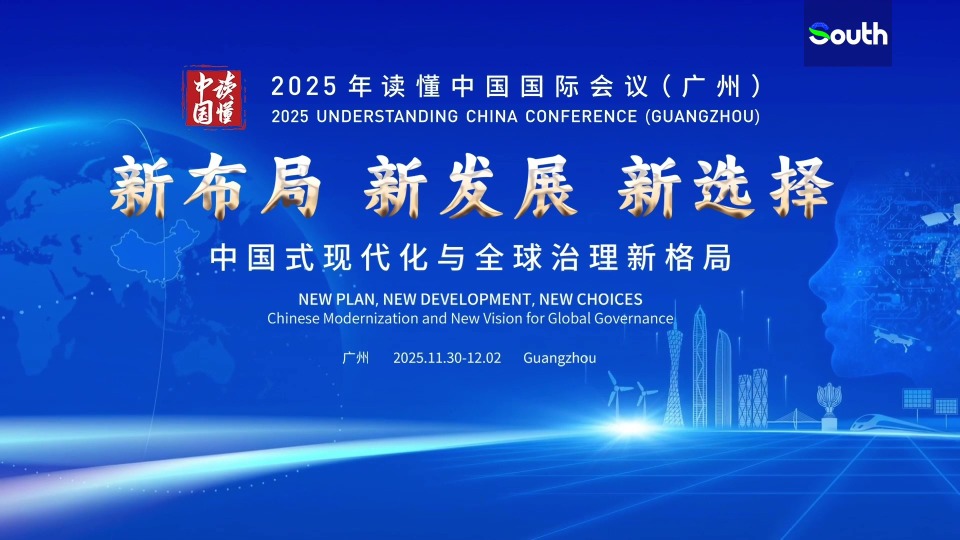 South

读懂中国

2025年读懂中国国际会议（广州）
2025 UNDERSTANDING CHINA CONFERENCE (GUANGZHOU)

新布局 新发展 新选择

中国式现代化与全球治理新格局

NEW PLAN, NEW DEVELOPMENT, NEW CHOICES
Chinese Modernization and New Vision for Global Governance

广州 2025.11.30-12.02 Guangzhou